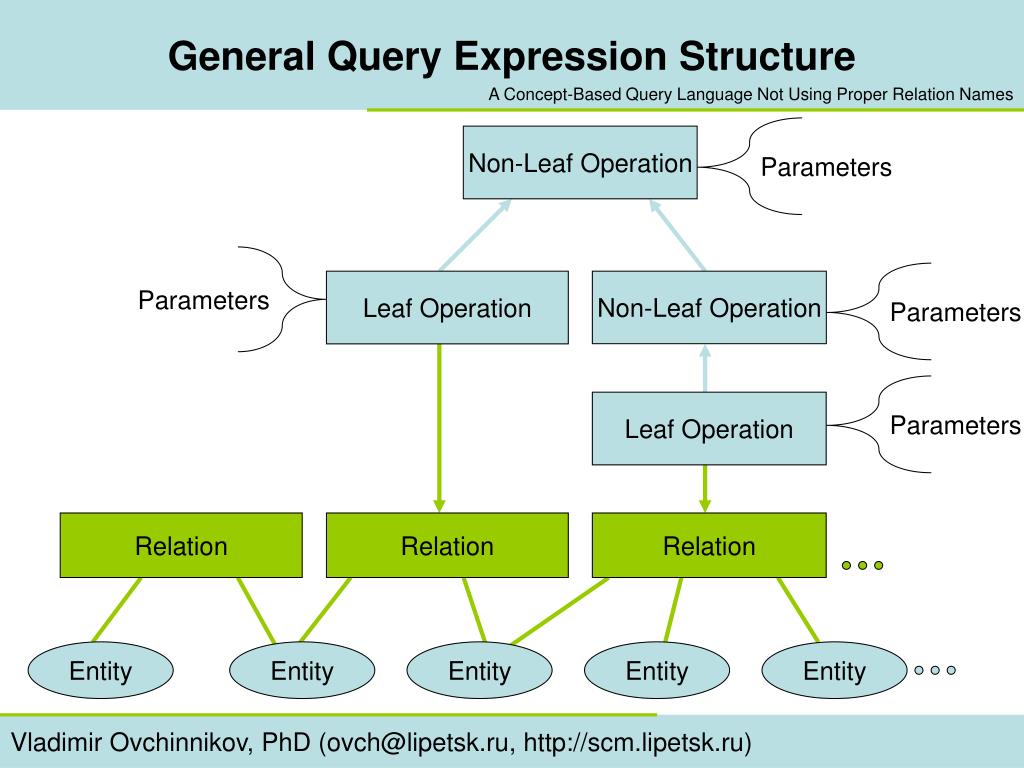 General Query Expression Structure

A Concept-Based Query Language Not Using Proper Relation Names

Non-Leaf Operation

Parameters

Parameters

Leaf Operation

Non-Leaf Operation

Parameters

Leaf Operation

Parameters

Relation

Relation

Relation

Entity

Entity

Entity

Entity

Entity

Vladimir Ovchinnikov, PhD (ovch@lipetsk.ru, http://scm.lipetsk.ru)